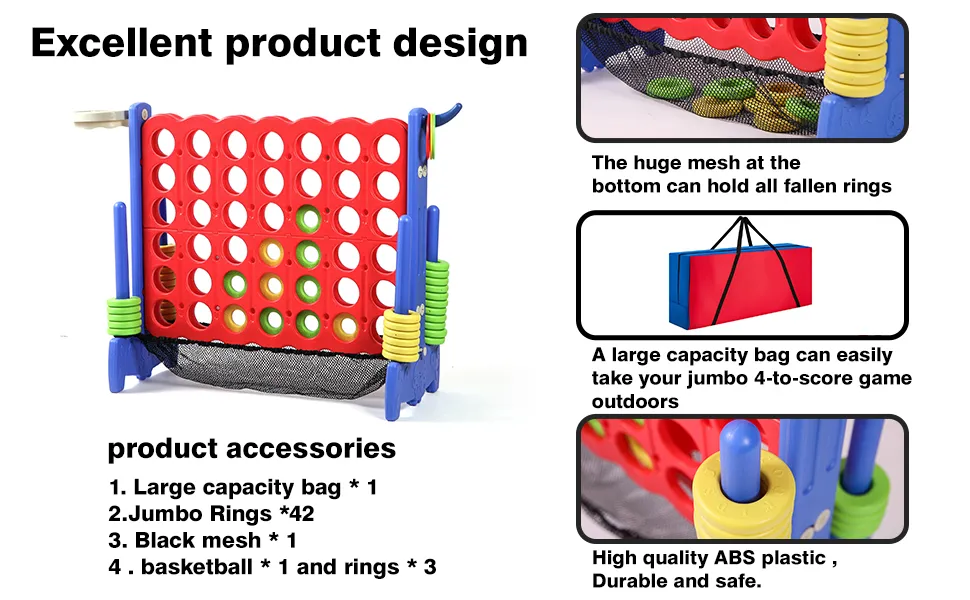 Excellent product design

product accessories

1. Large capacity bag * 1
2.Jumbo Rings *42
3. Black mesh * 1
4 . basketball * 1 and rings * 3

The huge mesh at the bottom can hold all fallen rings

A large capacity bag can easily take your jumbo 4-to-score game outdoors

High quality ABS plastic , Durable and safe.